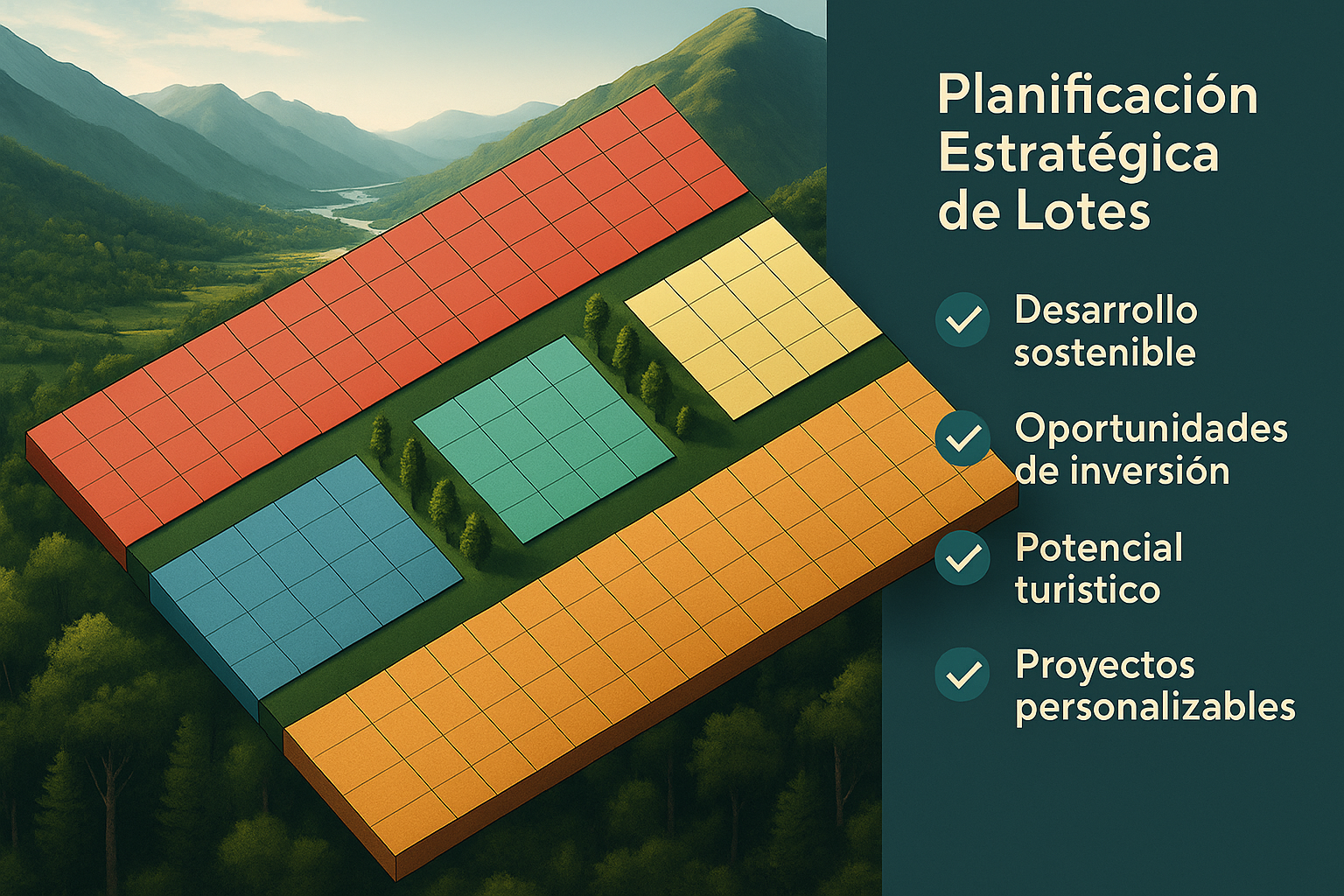 Planificación Estratégica de Lotes

Desarrollo sostenible

Oportunidades de inversión

Potencial turistico

Proyectos personalizables